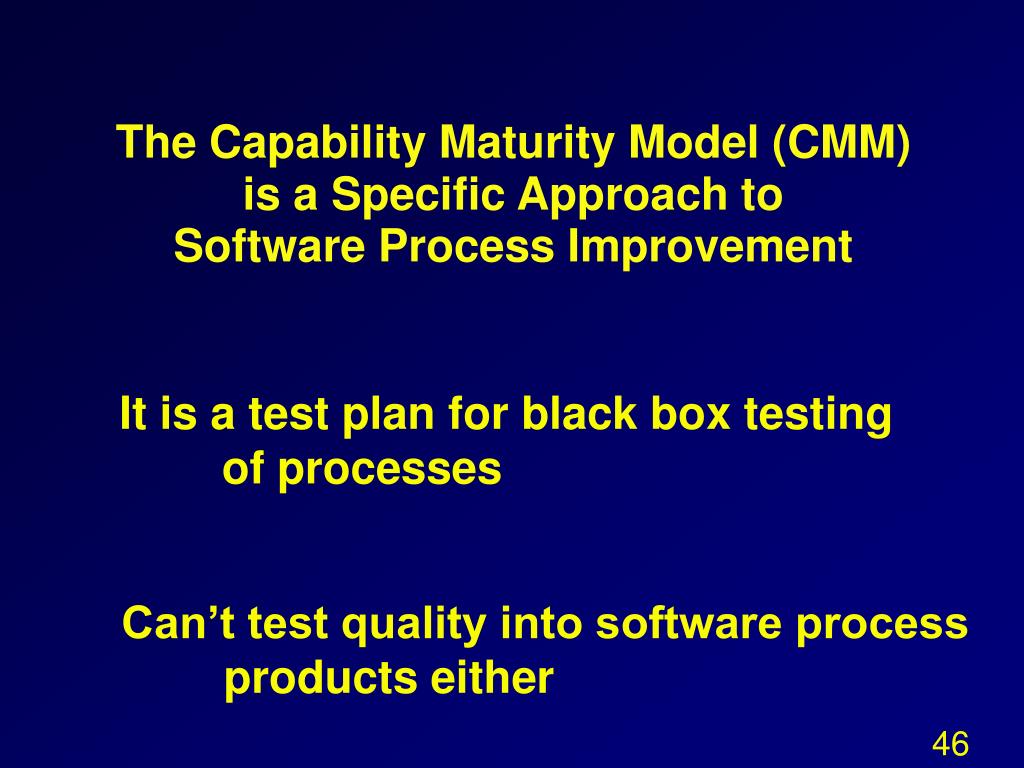 The Capability Maturity Model (CMM) is a Specific Approach to Software Process Improvement

It is a test plan for black box testing of processes

Can’t test quality into software process products either

46